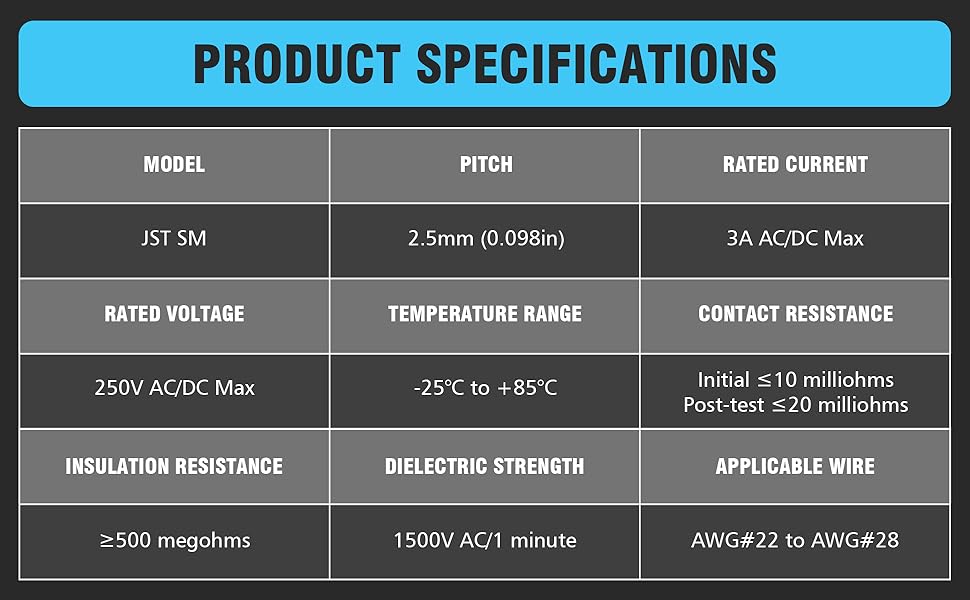 PRODUCT SPECIFICATIONS

| MODEL | PITCH | RATED CURRENT |
|---|---|---|
| JST SM | 2.5mm (0.098in) | 3A AC/DC Max |
| RATED VOLTAGE | TEMPERATURE RANGE | CONTACT RESISTANCE |
| 250V AC/DC Max | -25℃ to +85℃ | Initial ≤10 milliohms Post-test ≤20 milliohms |
| INSULATION RESISTANCE | DIELECTRIC STRENGTH | APPLICABLE WIRE |
| ≥500 megohms | 1500V AC/1 minute | AWG#22 to AWG#28 |